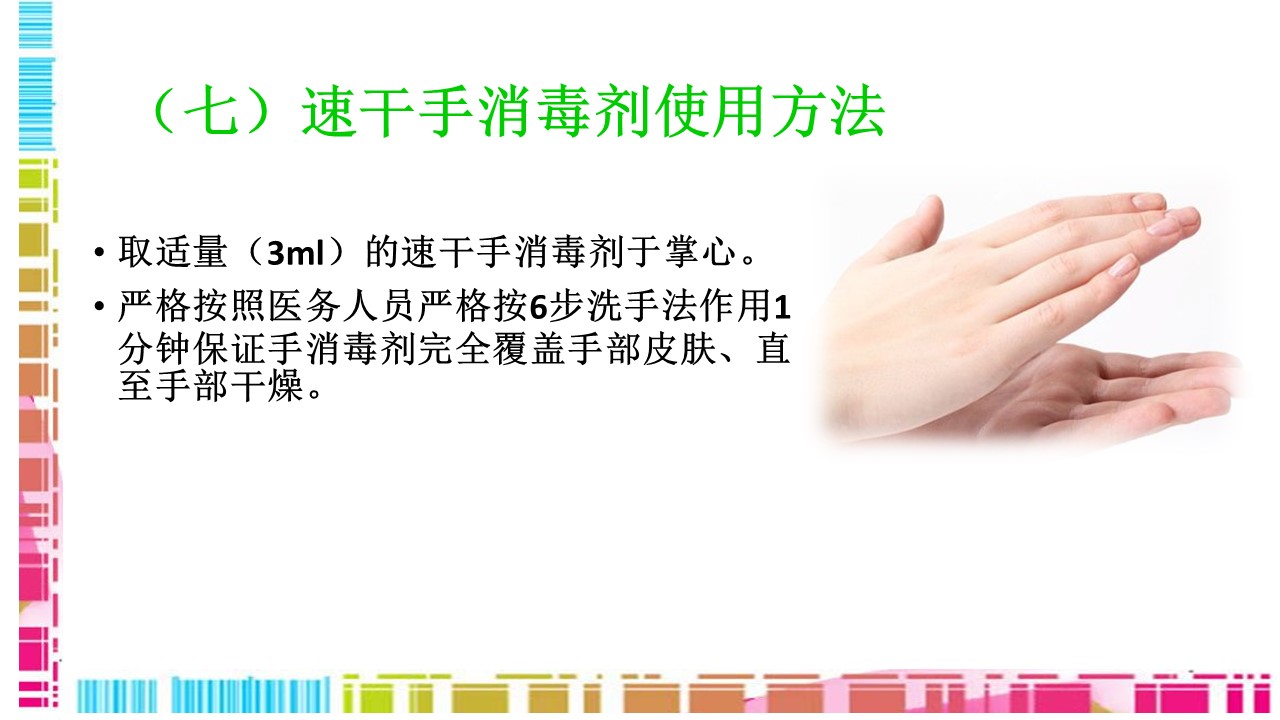 （七）速干手消毒剂使用方法

• 取适量（3ml）的速干手消毒剂于掌心。

• 严格按照医务人员严格按6步洗手法作用1分钟保证手消毒剂完全覆盖手部皮肤、直至手部干燥。